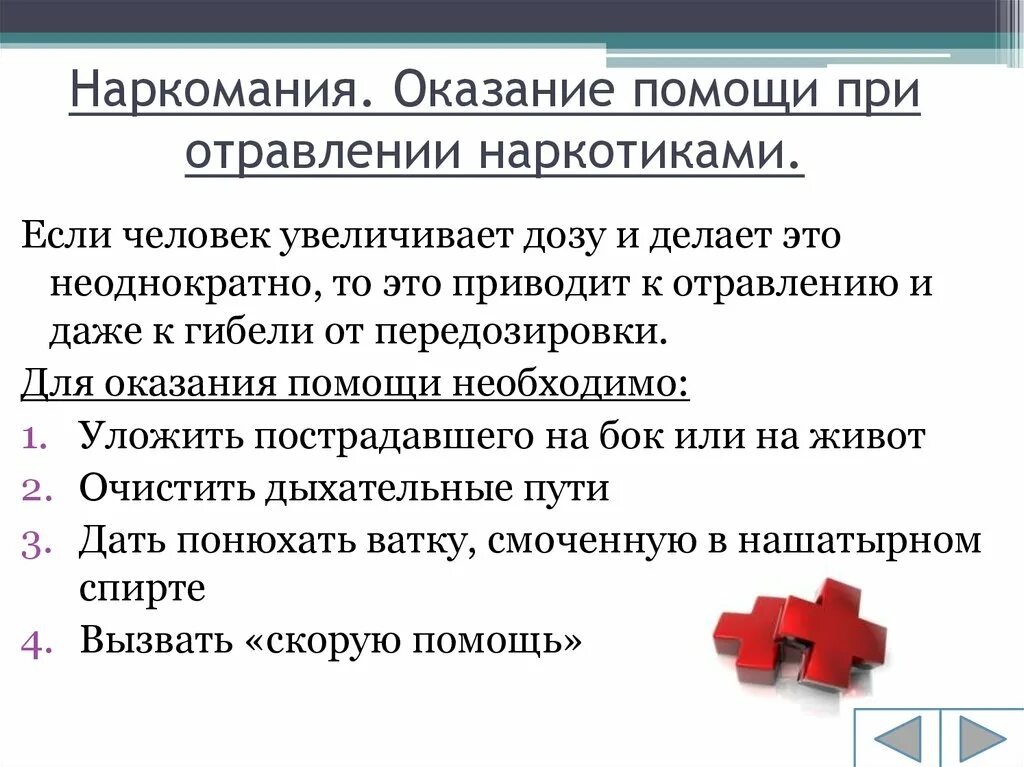 Наркомания. Оказание помощи при отравлении наркотиками.

Если человек увеличивает дозу и делает это неоднократно, то это приводит к отравлению и даже к гибели от передозировки.

Для оказания помощи необходимо:

1. Уложить пострадавшего на бок или на живот
2. Очистить дыхательные пути
3. Дать понюхать ватку, смоченную в нашатырном спирте
4. Вызвать «скорую помощь»